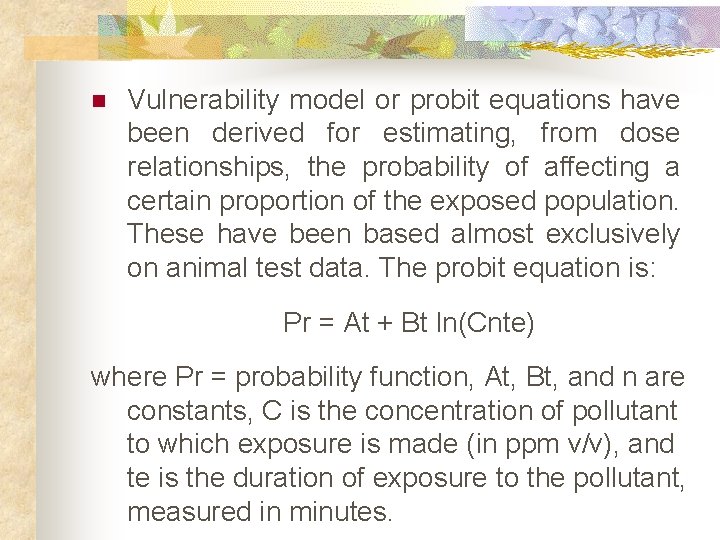 Vulnerability model or probit equations have been derived for estimating, from dose relationships, the probability of affecting a certain proportion of the exposed population. These have been based almost exclusively on animal test data. The probit equation is:

Pr = At + Bt ln(Cnte)

where Pr = probability function, At, Bt, and n are constants, C is the concentration of pollutant to which exposure is made (in ppm v/v), and te is the duration of exposure to the pollutant, measured in minutes.